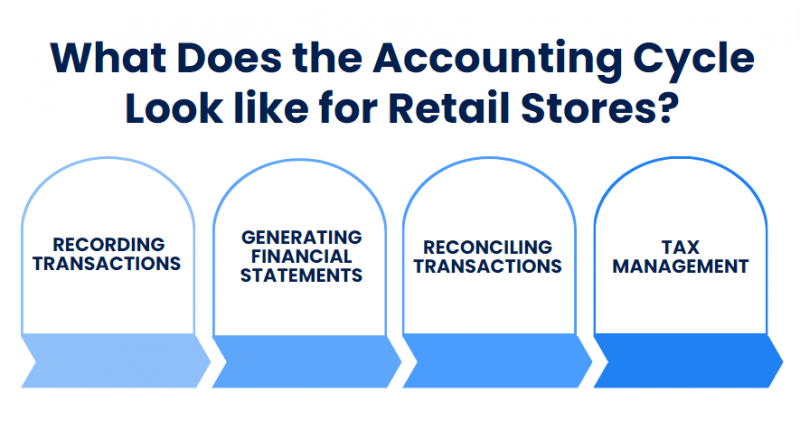 What Does the Accounting Cycle Look like for Retail Stores?

RECORDING TRANSACTIONS

GENERATING FINANCIAL STATEMENTS

RECONCILING TRANSACTIONS

TAX MANAGEMENT